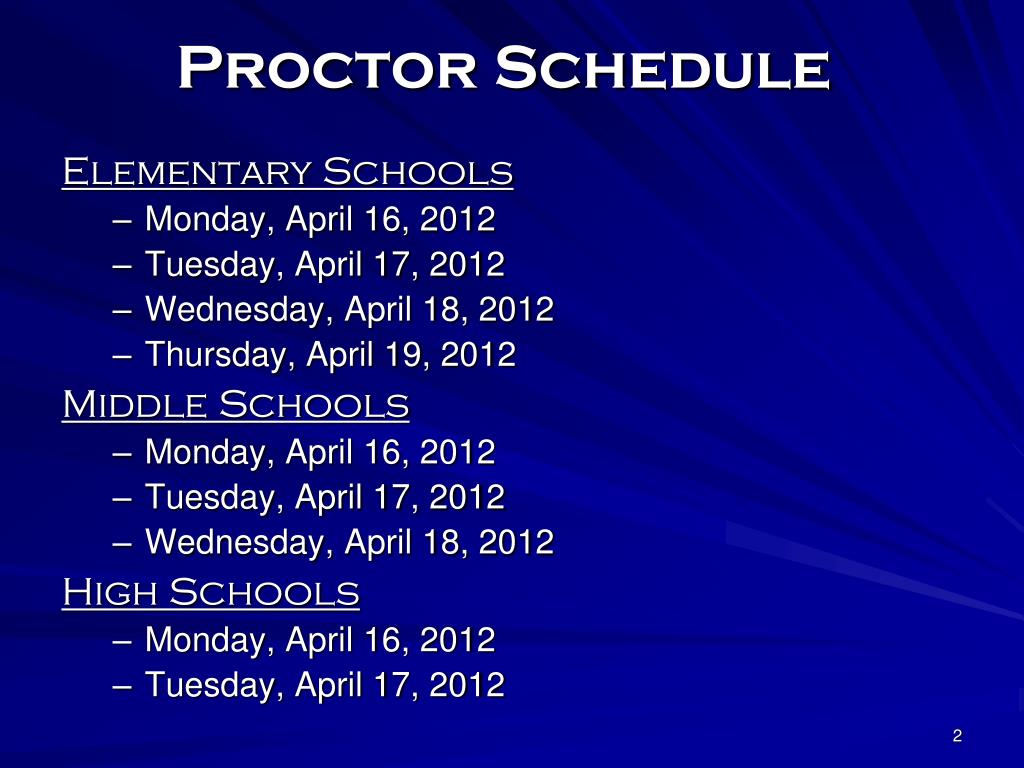 Proctor Schedule

Elementary Schools
– Monday, April 16, 2012
– Tuesday, April 17, 2012
– Wednesday, April 18, 2012
– Thursday, April 19, 2012

Middle Schools
– Monday, April 16, 2012
– Tuesday, April 17, 2012
– Wednesday, April 18, 2012

High Schools
– Monday, April 16, 2012
– Tuesday, April 17, 2012

2